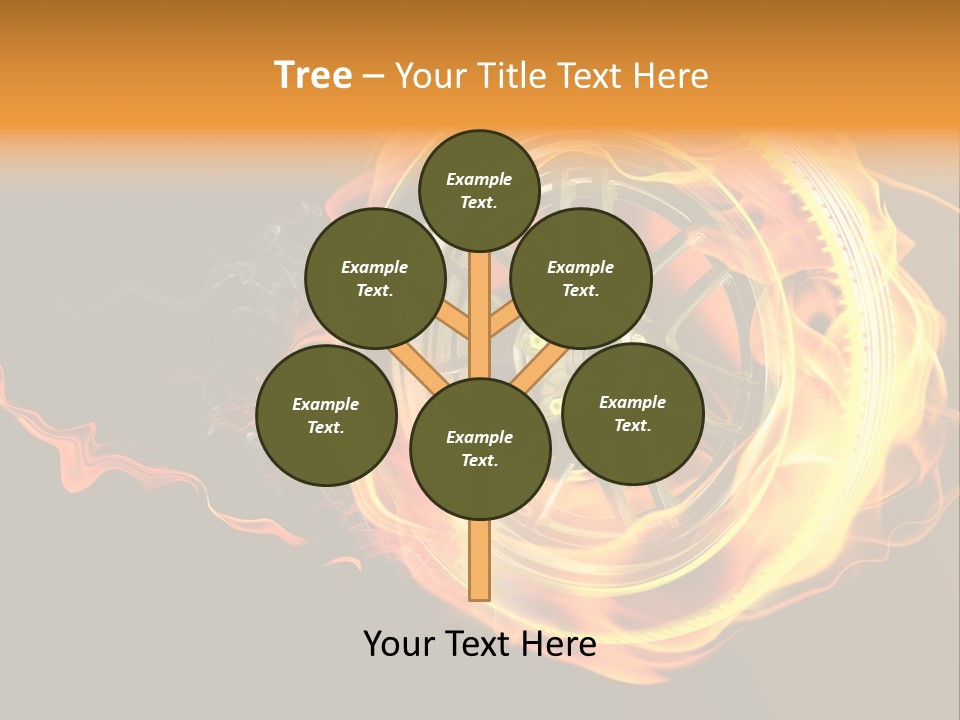 Tree – Your Title Text Here

Example Text.

Example Text.

Example Text.

Example Text.

Example Text.

Example Text.

Your Text Here